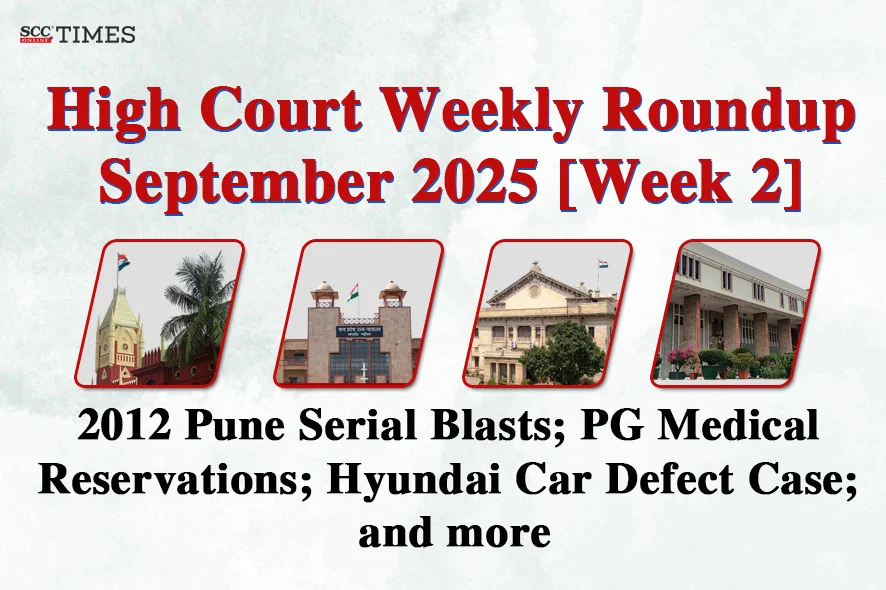 SCC ONLINE TIMES

High Court Weekly Roundup September 2025 [Week 2]

2012 Pune Serial Blasts; PG Medical Reservations; Hyundai Car Defect Case; and more